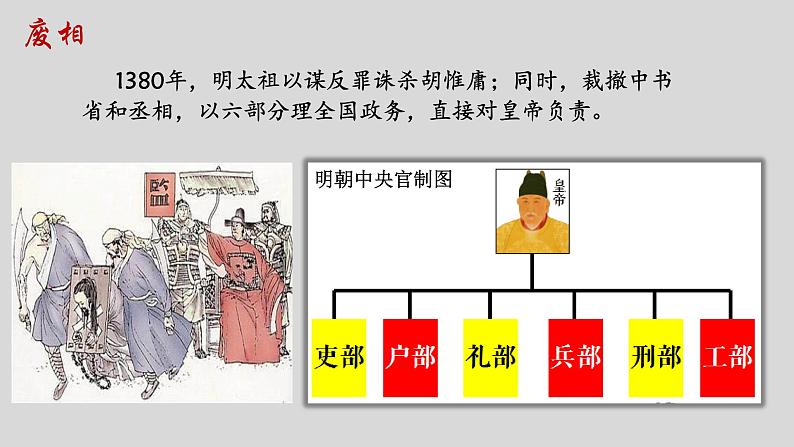 废相

1380年，明太祖以谋反罪诛杀胡惟庸；同时，裁撤中书省和丞相，以六部分理全国政务，直接对皇帝负责。

明朝中央官制图

皇帝

吏部 户部 礼部 兵部 刑部 工部